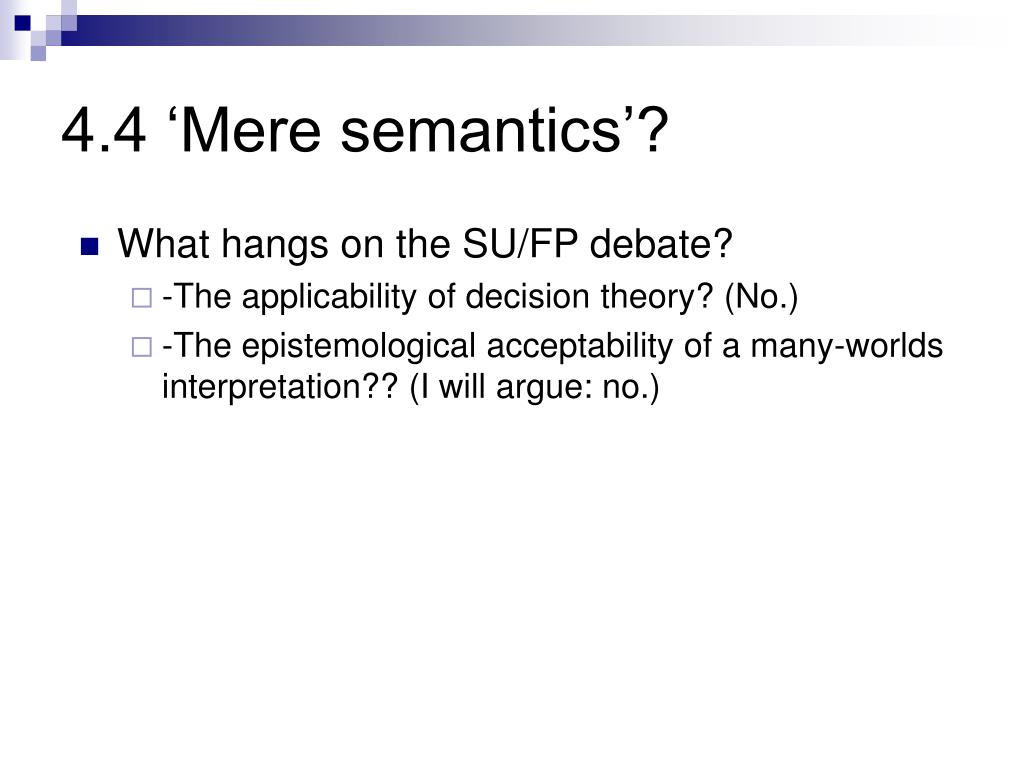 4.4 ‘Mere semantics’?

What hangs on the SU/FP debate?

-The applicability of decision theory? (No.)

-The epistemological acceptability of a many-worlds interpretation?? (I will argue: no.)